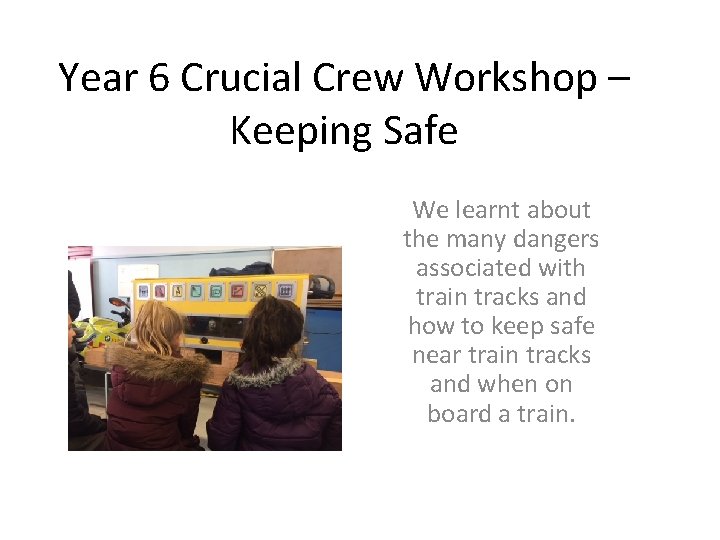 Year 6 Crucial Crew Workshop – Keeping Safe

We learnt about the many dangers associated with train tracks and how to keep safe near train tracks and when on board a train.